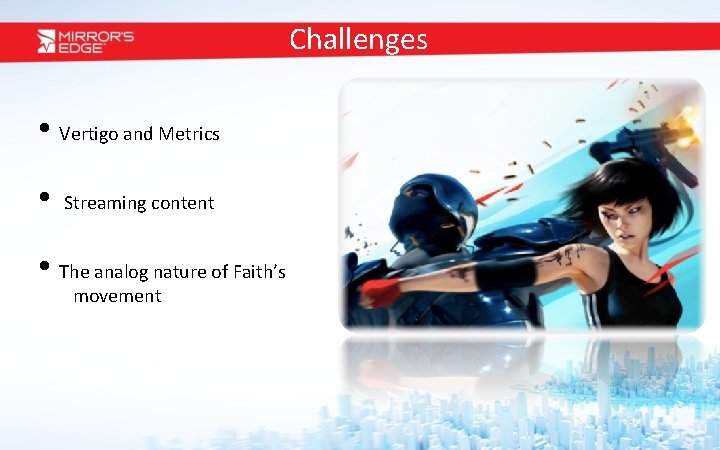 MIRROR'S EDGE

Challenges

• Vertigo and Metrics

• Streaming content

• The analog nature of Faith's movement